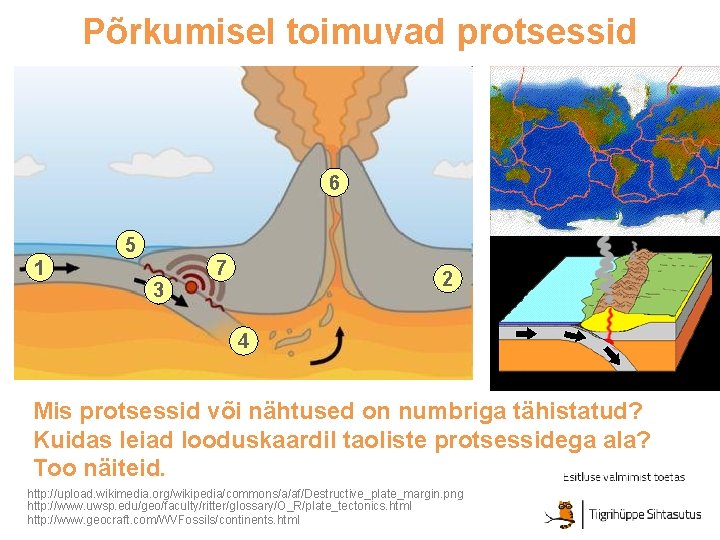 Põrkumisel toimuvad protsessid

6

5

1

7

3

2

4

Mis protsessid või nähtused on numbriga tähistatud? Kuidas leiad looduskaardil taoliste protsessidega ala? Too näiteid.

http://upload.wikimedia.org/wikipedia/commons/a/af/Destructive_plate_margin.png
http://www.uwsp.edu/geo/faculty/ritter/glossary/O_R/plate_tectonics.html
http://www.geocraft.com/WVFossils/continents.html

Esitluse valmimist toetas

Tiigrihüppe Sihtasutus